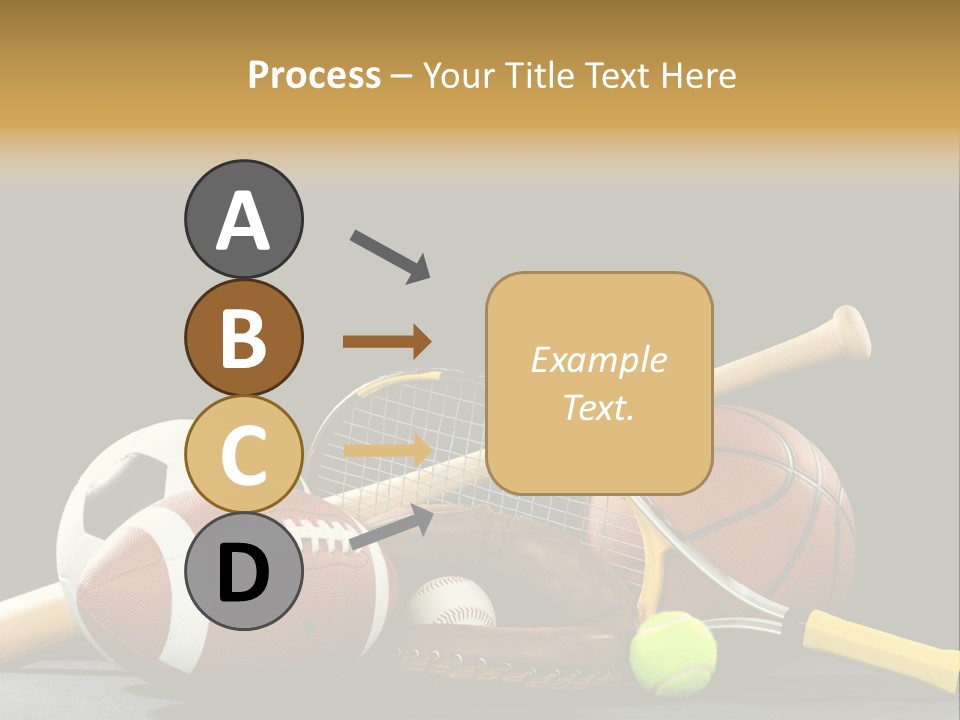 Process – Your Title Text Here

A

B

C

D

Example Text.